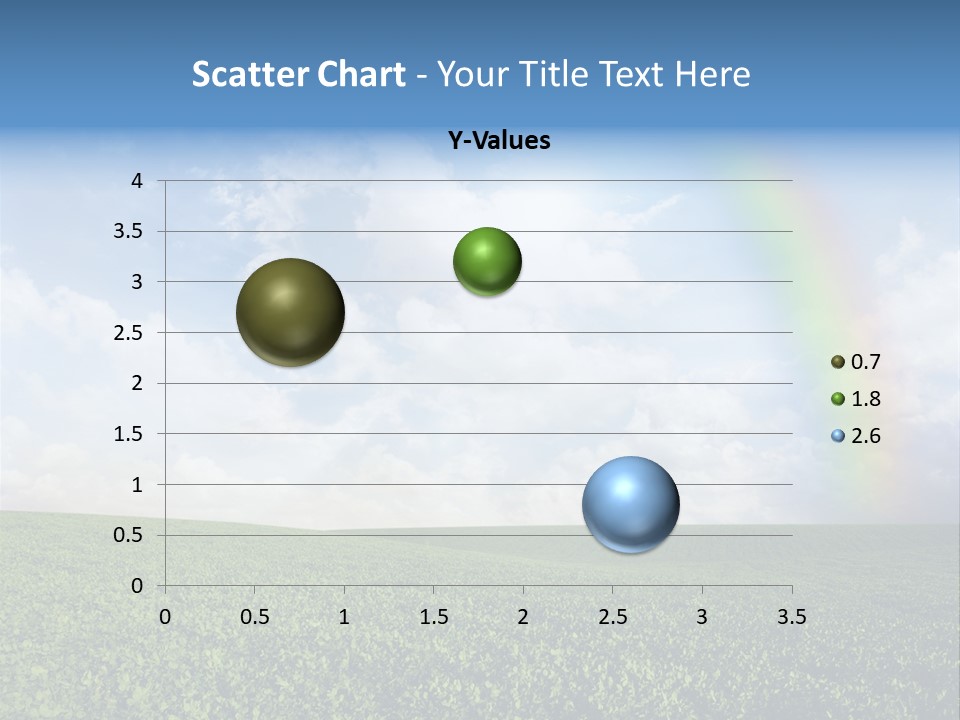 Scatter Chart - Your Title Text Here

Y-Values

4
3.5
3
2.5
2
1.5
1
0.5
0

0 0.5 1 1.5 2 2.5 3 3.5

0.7
1.8
2.6